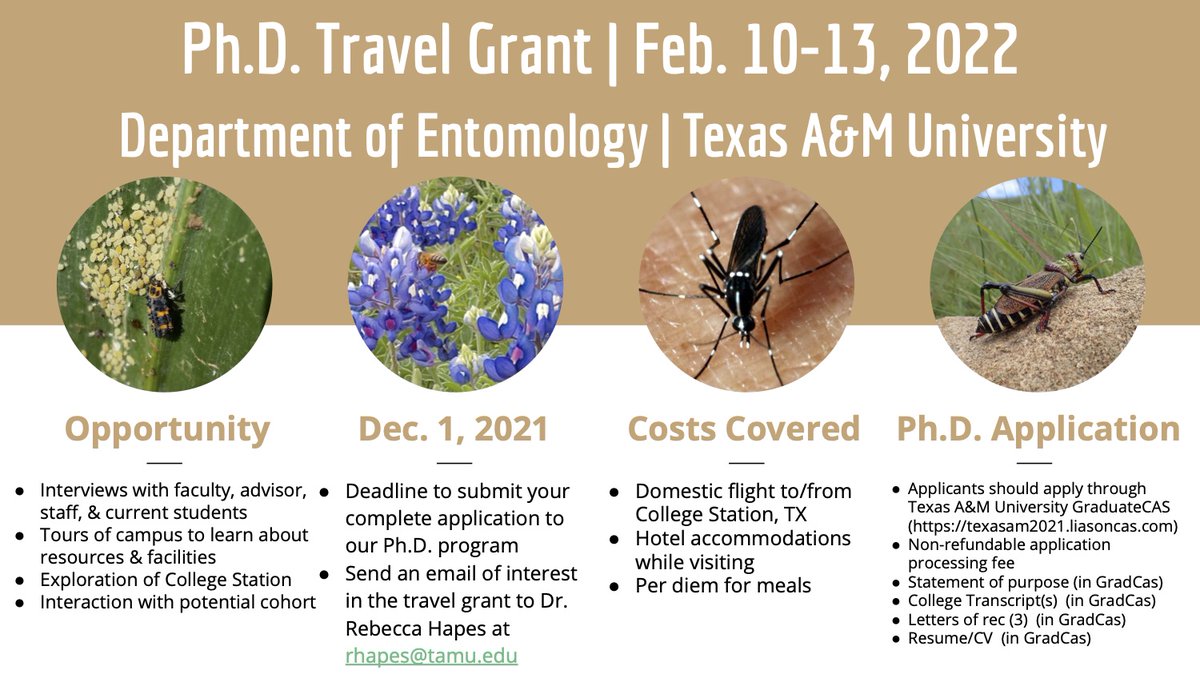 Ph.D. Travel Grant | Feb. 10-13, 2022

Department of Entomology | Texas A&M University

Opportunity

- Interviews with faculty, advisor, staff, & current students
- Tours of campus to learn about resources & facilities
- Exploration of College Station
- Interaction with potential cohort

Dec. 1, 2021

- Deadline to submit your complete application to our Ph.D. program
- Send an email of interest in the travel grant to Dr. Rebecca Hapes at rhapes@tamu.edu

Costs Covered

- Domestic flight to/from College Station, TX
- Hotel accommodations while visiting
- Per diem for meals

Ph.D. Application

- Applicants should apply through Texas A&M University GraduateCAS (https://texasam2021.liasoncas.com)
- Non-refundable application processing fee
- Statement of purpose (in GradCas)
- College Transcript(s) (in GradCas)
- Letters of rec (3) (in GradCas)
- Resume/CV (in GradCas)